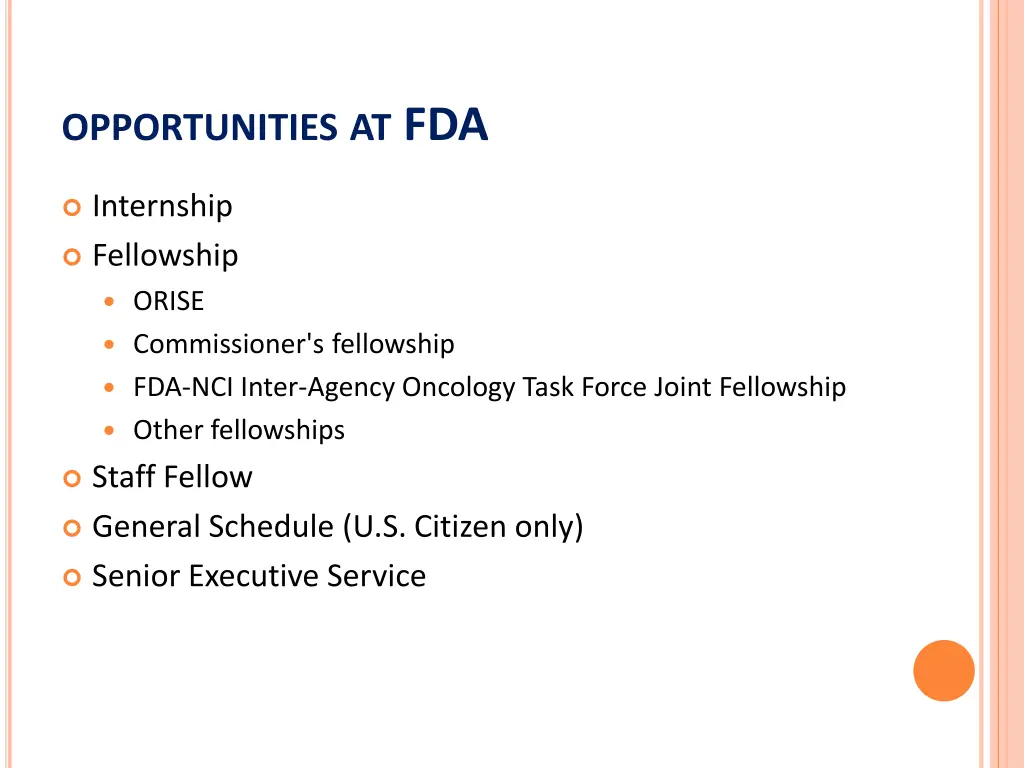 OPPORTUNITIES AT FDA

Internship
Fellowship
ORISE
Commissioner's fellowship
FDA-NCI Inter-Agency Oncology Task Force Joint Fellowship
Other fellowships
Staff Fellow
General Schedule (U.S. Citizen only)
Senior Executive Service